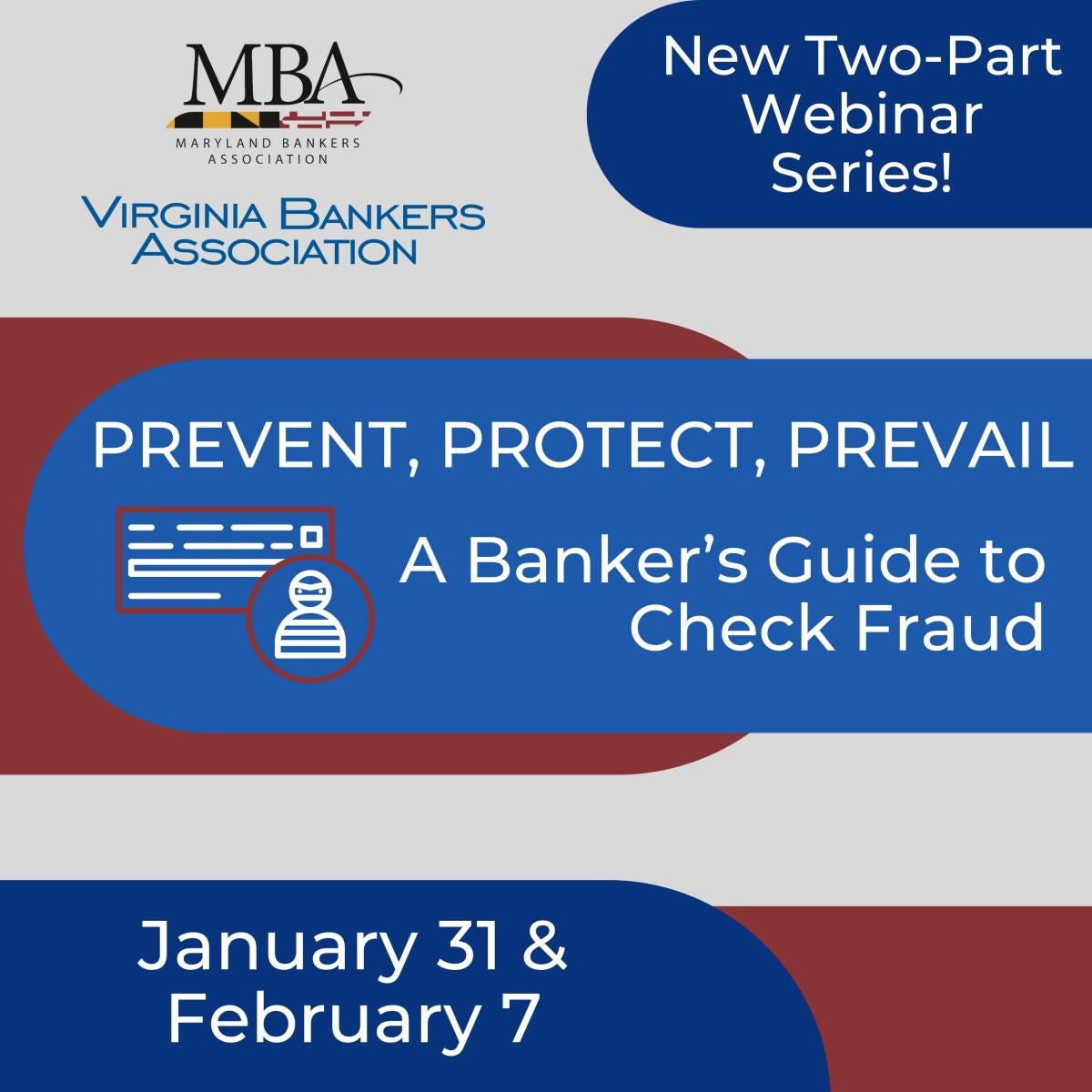 MBA
MARYLAND BANKERS ASSOCIATION

VIRGINIA BANKERS ASSOCIATION

New Two-Part Webinar Series!

PREVENT, PROTECT, PREVAIL

A Banker's Guide to Check Fraud

January 31 & February 7